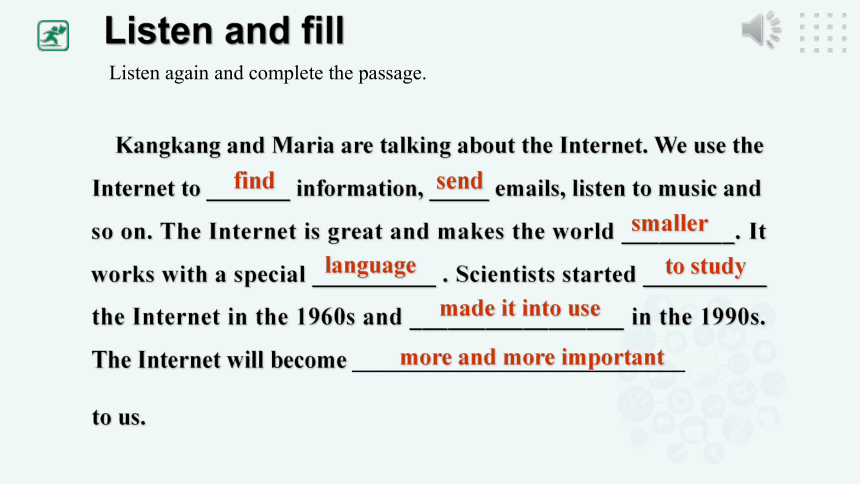 Listen and fill

Listen again and complete the passage.

Kangkang and Maria are talking about the Internet. We use the Internet to find information, send emails, listen to music and so on. The Internet is great and makes the world smaller. It works with a special language . Scientists started to study the Internet in the 1960s and made it into use in the 1990s. The Internet will become more and more important

to us.